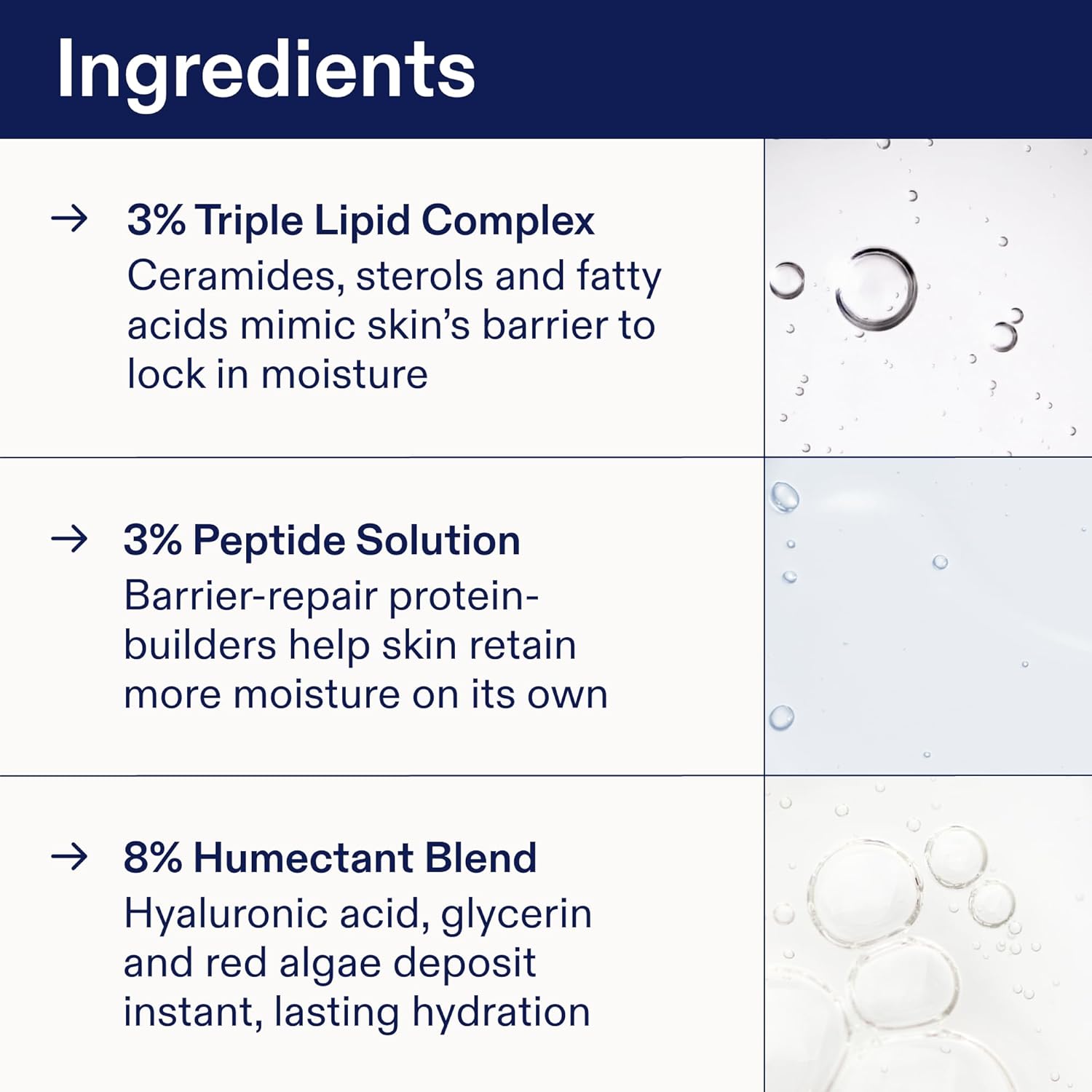 Ingredients

→ 3% Triple Lipid Complex
Ceramides, sterols and fatty acids mimic skin's barrier to lock in moisture

→ 3% Peptide Solution
Barrier-repair protein-builders help skin retain more moisture on its own

→ 8% Humectant Blend
Hyaluronic acid, glycerin and red algae deposit instant, lasting hydration